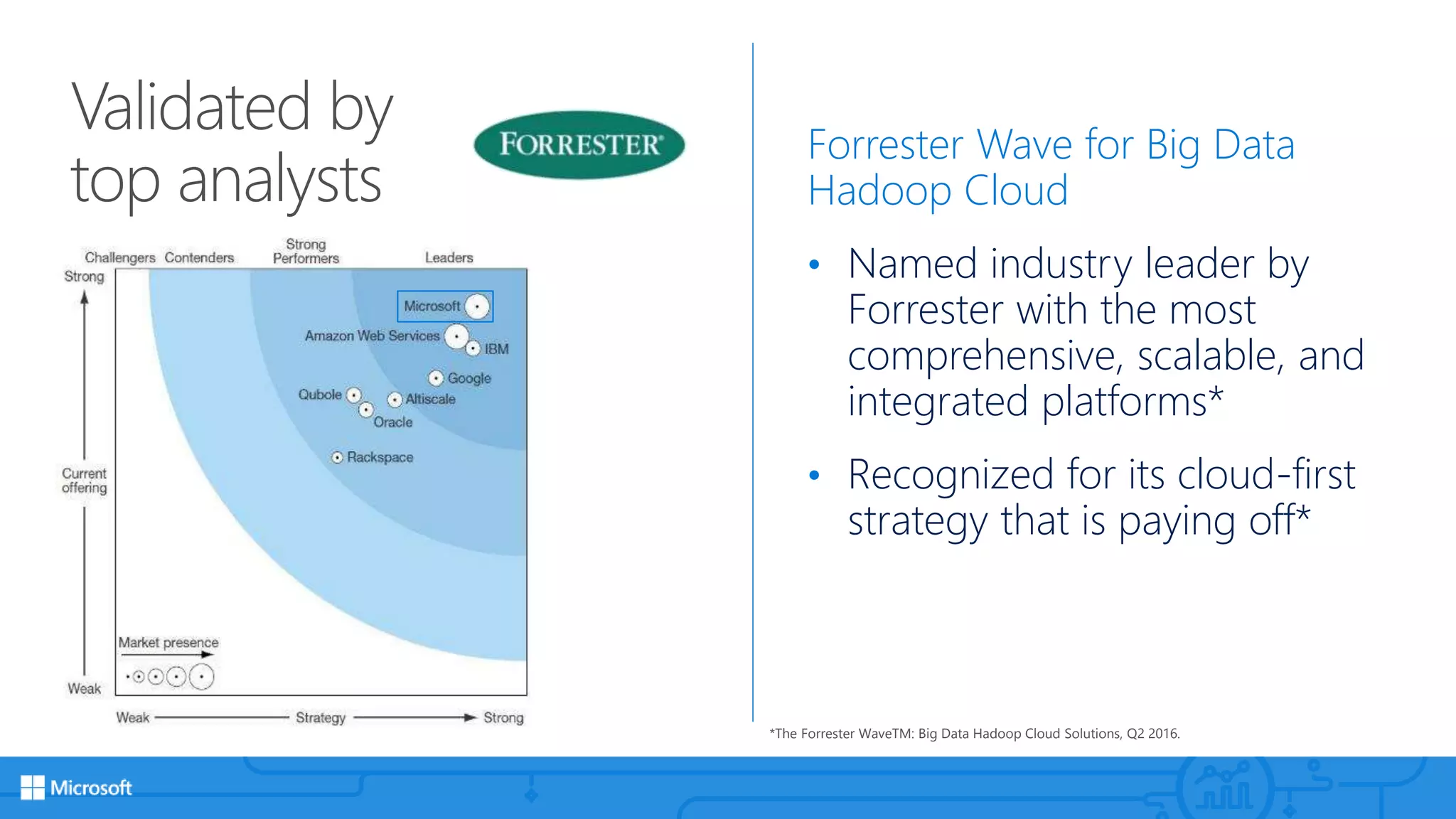 Validated by top analysts

FORRESTER®

Challengers Contenders Strong Performers Leaders

Strong

Current offering

Weak

Microsoft

Amazon Web Services

IBM

Google

Qubole

Altiscale

Oracle

Rackspace

Market presence

Weak Strategy Strong

Forrester Wave for Big Data Hadoop Cloud

• Named industry leader by Forrester with the most comprehensive, scalable, and integrated platforms*

• Recognized for its cloud-first strategy that is paying off*

*The Forrester WaveTM: Big Data Hadoop Cloud Solutions, Q2 2016.

Microsoft